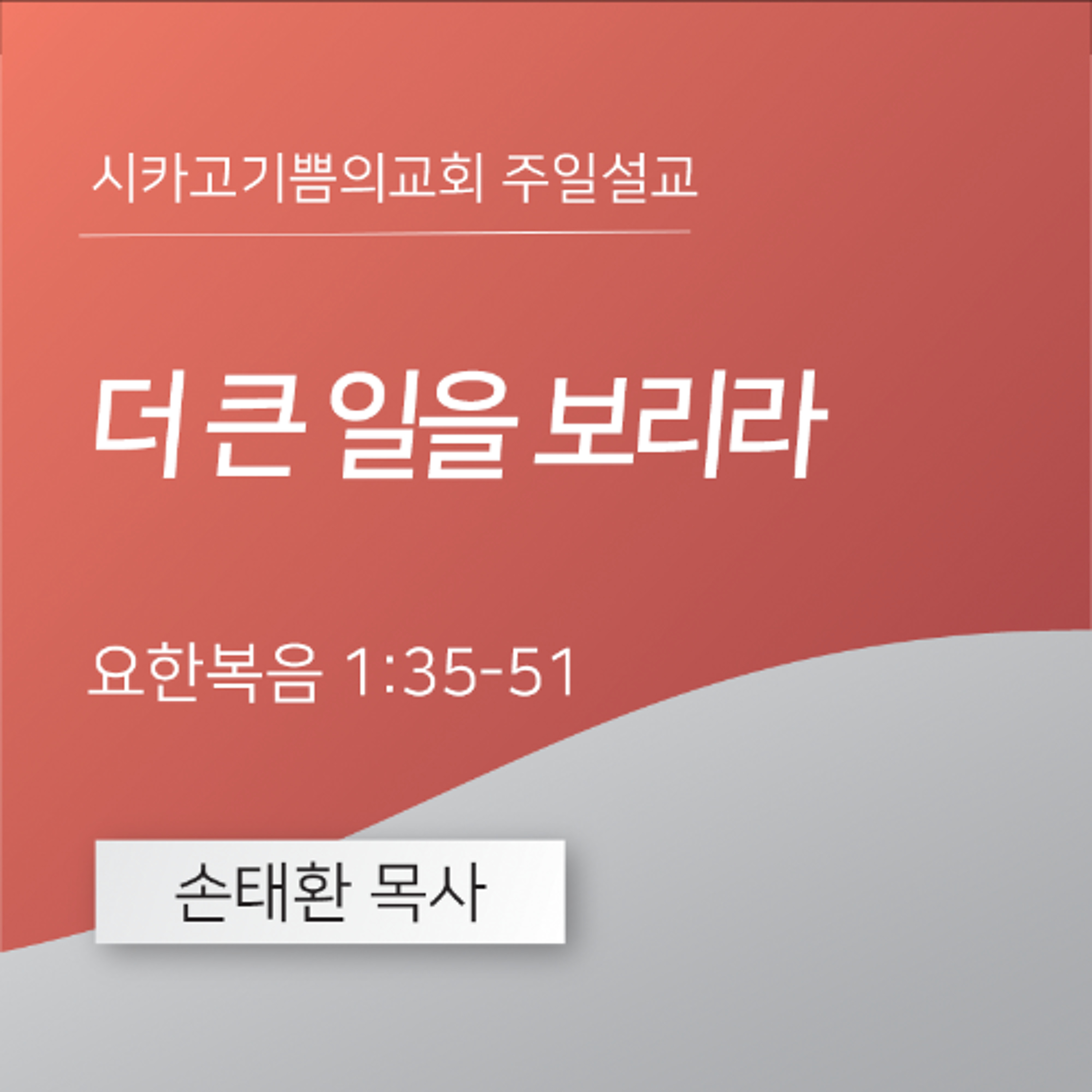 시카고기쁨의교회 주일설교

더 큰 일을 보리라

요한복음 1:35-51

손태환 목사